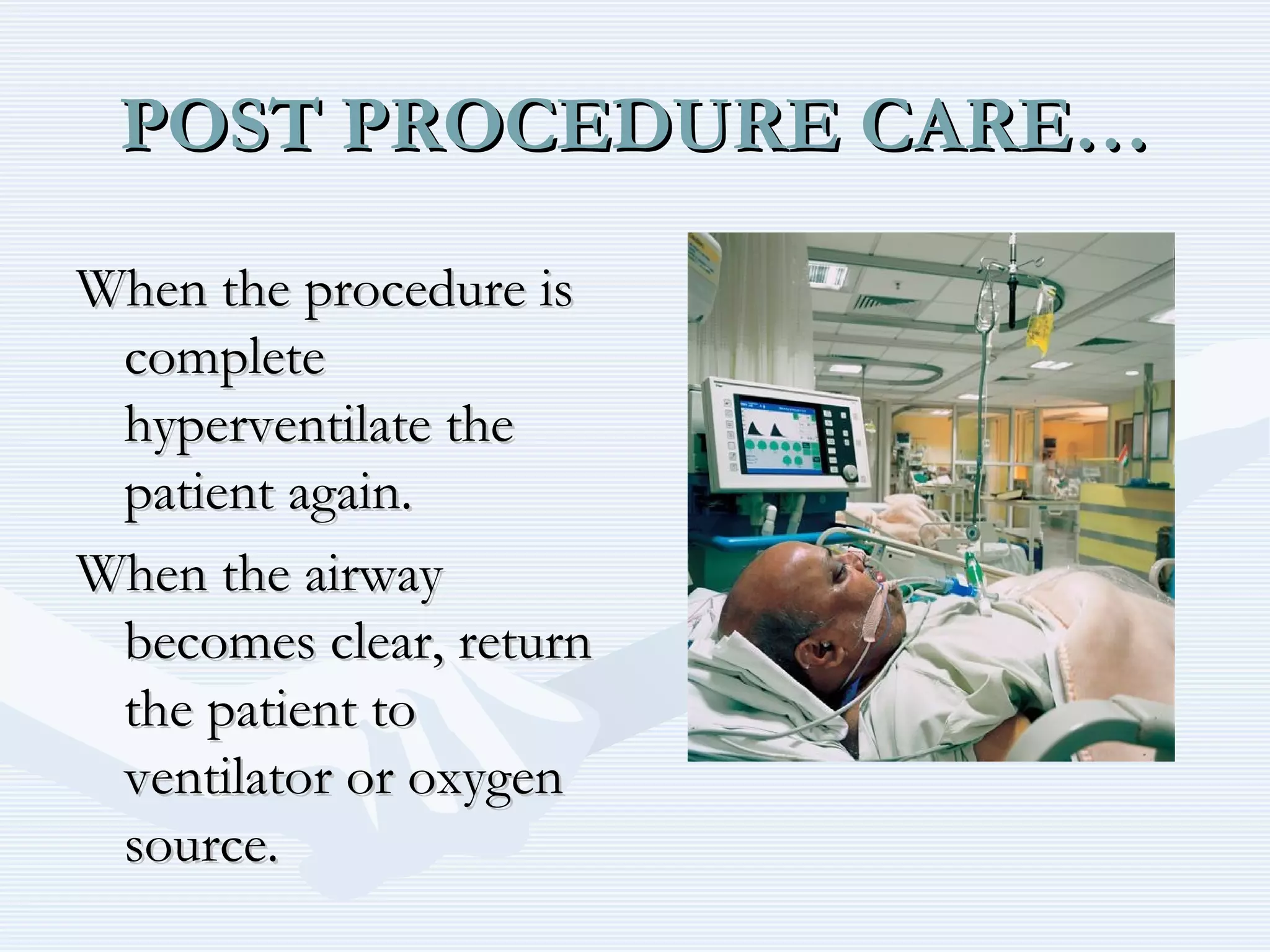 POST PROCEDURE CARE…

When the procedure is complete hyperventilate the patient again.

When the airway becomes clear, return the patient to ventilator or oxygen source.